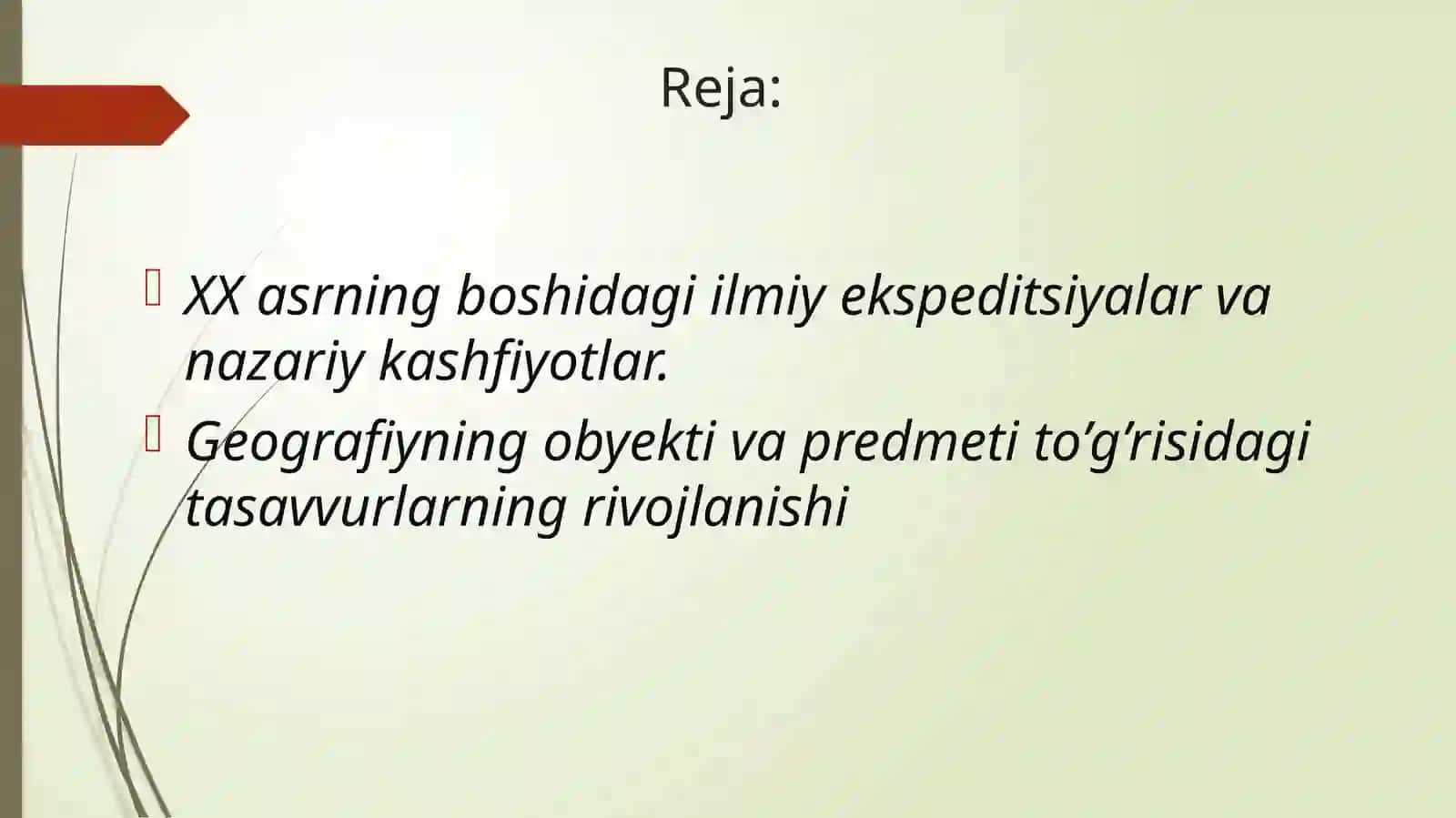 Reja:

XX asrning boshidagi ilmiy ekspeditsiyalar va nazariy kashfiyotlar.

Geografiyning obyekti va predmeti to’g’risidagi tasavvurlarning rivojlanishi